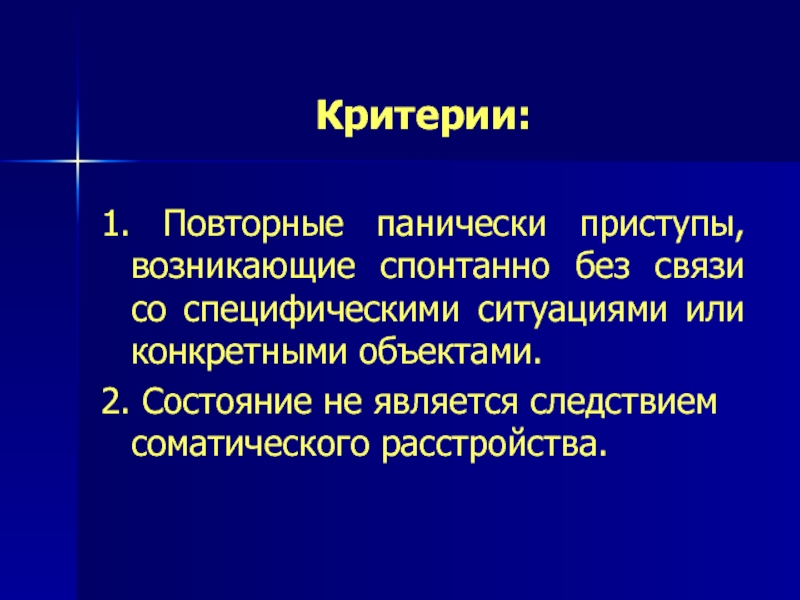 Критерии:

1. Повторные панически приступы, возникающие спонтанно без связи со специфическими ситуациями или конкретными объектами.

2. Состояние не является следствием соматического расстройства.